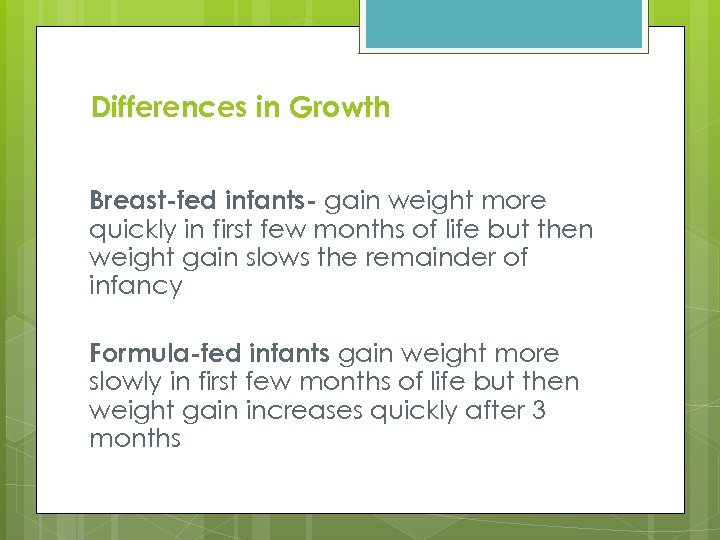 Differences in Growth

Breast-fed infants- gain weight more quickly in first few months of life but then weight gain slows the remainder of infancy

Formula-fed infants gain weight more slowly in first few months of life but then weight gain increases quickly after 3 months